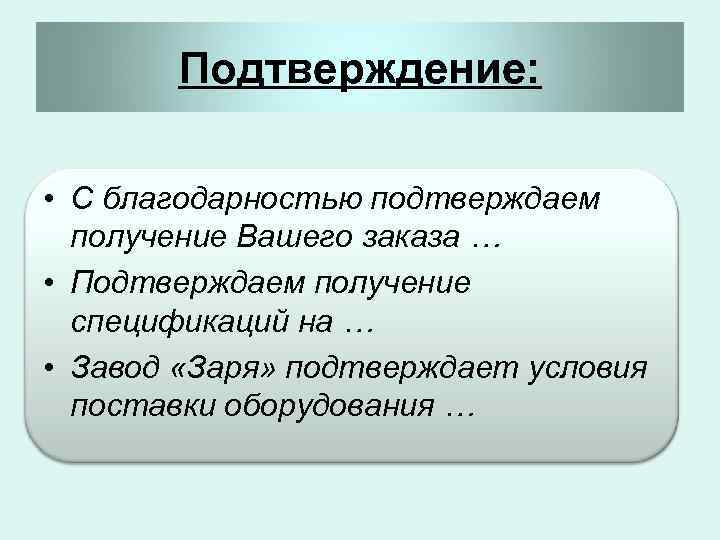 Подтверждение:

• С благодарностью подтверждаем получение Вашего заказа …
• Подтверждаем получение спецификаций на …
• Завод «Заря» подтверждает условия поставки оборудования …